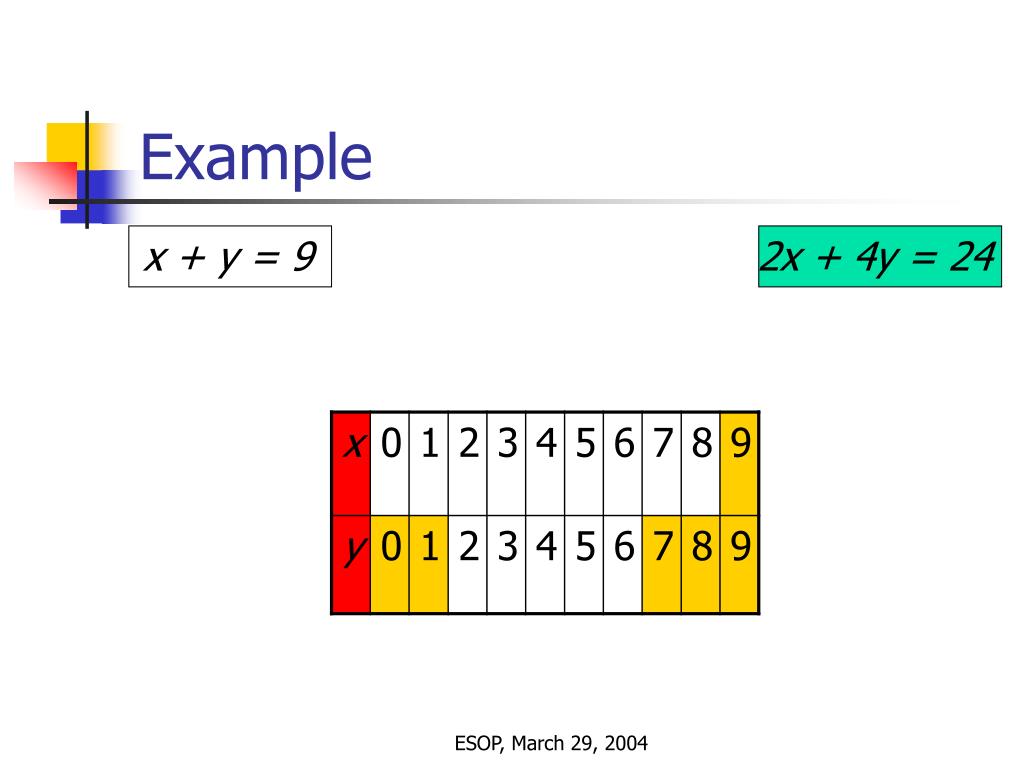 Example

$x + y = 9$

$2x + 4y = 24$

| $x$ | 0 | 1 | 2 | 3 | 4 | 5 | 6 | 7 | 8 | 9 |
|---|---|---|---|---|---|---|---|---|---|---|
| $y$ | 0 | 1 | 2 | 3 | 4 | 5 | 6 | 7 | 8 | 9 |

ESOP, March 29, 2004